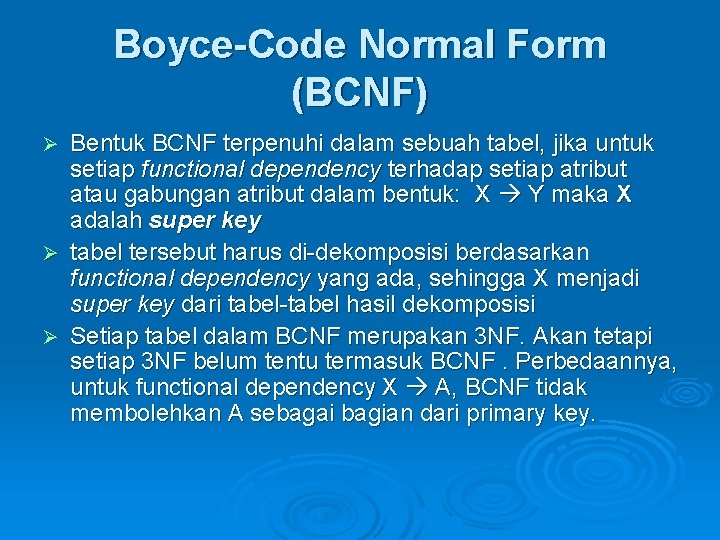 Boyce-Code Normal Form (BCNF)

➢ Bentuk BCNF terpenuhi dalam sebuah tabel, jika untuk setiap functional dependency terhadap setiap atribut atau gabungan atribut dalam bentuk: X → Y maka X adalah super key

➢ tabel tersebut harus di-dekomposisi berdasarkan functional dependency yang ada, sehingga X menjadi super key dari tabel-tabel hasil dekomposisi

➢ Setiap tabel dalam BCNF merupakan 3NF. Akan tetapi setiap 3NF belum tentu termasuk BCNF . Perbedaannya, untuk functional dependency X → A, BCNF tidak membolehkan A sebagai bagian dari primary key.